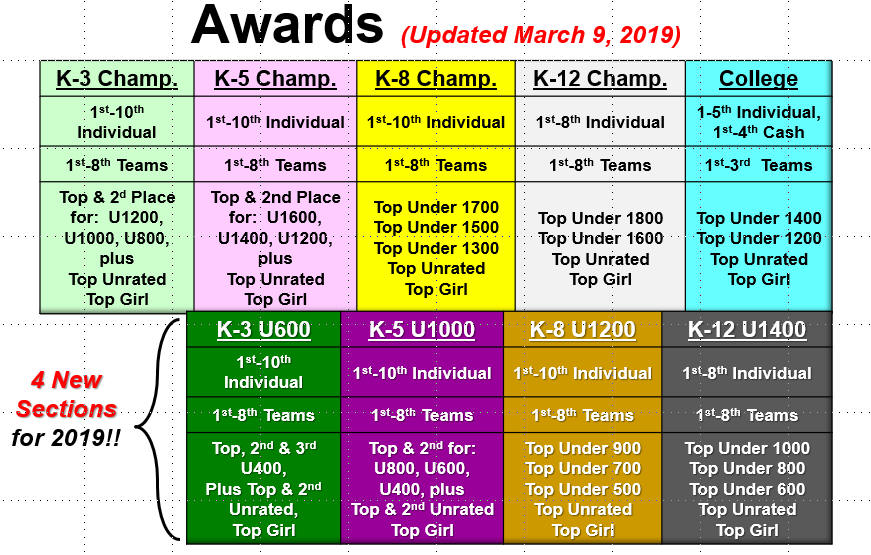 Awards (Updated March 9, 2019)

| K-3 Champ. | K-5 Champ. | K-8 Champ. | K-12 Champ. | College |
|---|---|---|---|---|
| 1$^{st}$-10$^{th}$ Individual | 1$^{st}$-10$^{th}$ Individual | 1$^{st}$-10$^{th}$ Individual | 1$^{st}$-8$^{th}$ Individual | 1-5$^{th}$ Individual, 1$^{st}$-4$^{th}$ Cash |
| 1$^{st}$-8$^{th}$ Teams | 1$^{st}$-8$^{th}$ Teams | 1$^{st}$-8$^{th}$ Teams | 1$^{st}$-8$^{th}$ Teams | 1$^{st}$-3$^{rd}$ Teams |
| Top & 2$^{d}$ Place for: U1200, U1000, U800, plus Top Unrated Top Girl | Top & 2nd Place for: U1600, U1400, U1200, plus Top Unrated Top Girl | Top Under 1700 Top Under 1500 Top Under 1300 Top Unrated Top Girl | Top Under 1800 Top Under 1600 Top Unrated Top Girl | Top Under 1400 Top Under 1200 Top Unrated Top Girl |

4 New Sections for 2019!!

| K-3 U600 | K-5 U1000 | K-8 U1200 | K-12 U1400 |
|---|---|---|---|
| 1$^{st}$-10$^{th}$ Individual | 1$^{st}$-10$^{th}$ Individual | 1$^{st}$-10$^{th}$ Individual | 1$^{st}$-8$^{th}$ Individual |
| 1$^{st}$-8$^{th}$ Teams | 1$^{st}$-8$^{th}$ Teams | 1$^{st}$-8$^{th}$ Teams | 1$^{st}$-8$^{th}$ Teams |
| Top, 2$^{nd}$ & 3$^{rd}$ U400, Plus Top & 2$^{nd}$ Unrated, Top Girl | Top & 2$^{nd}$ for: U800, U600, U400, plus Top & 2$^{nd}$ Unrated Top Girl | Top Under 900 Top Under 700 Top Under 500 Top Unrated Top Girl | Top Under 1000 Top Under 800 Top Under 600 Top Unrated Top Girl |